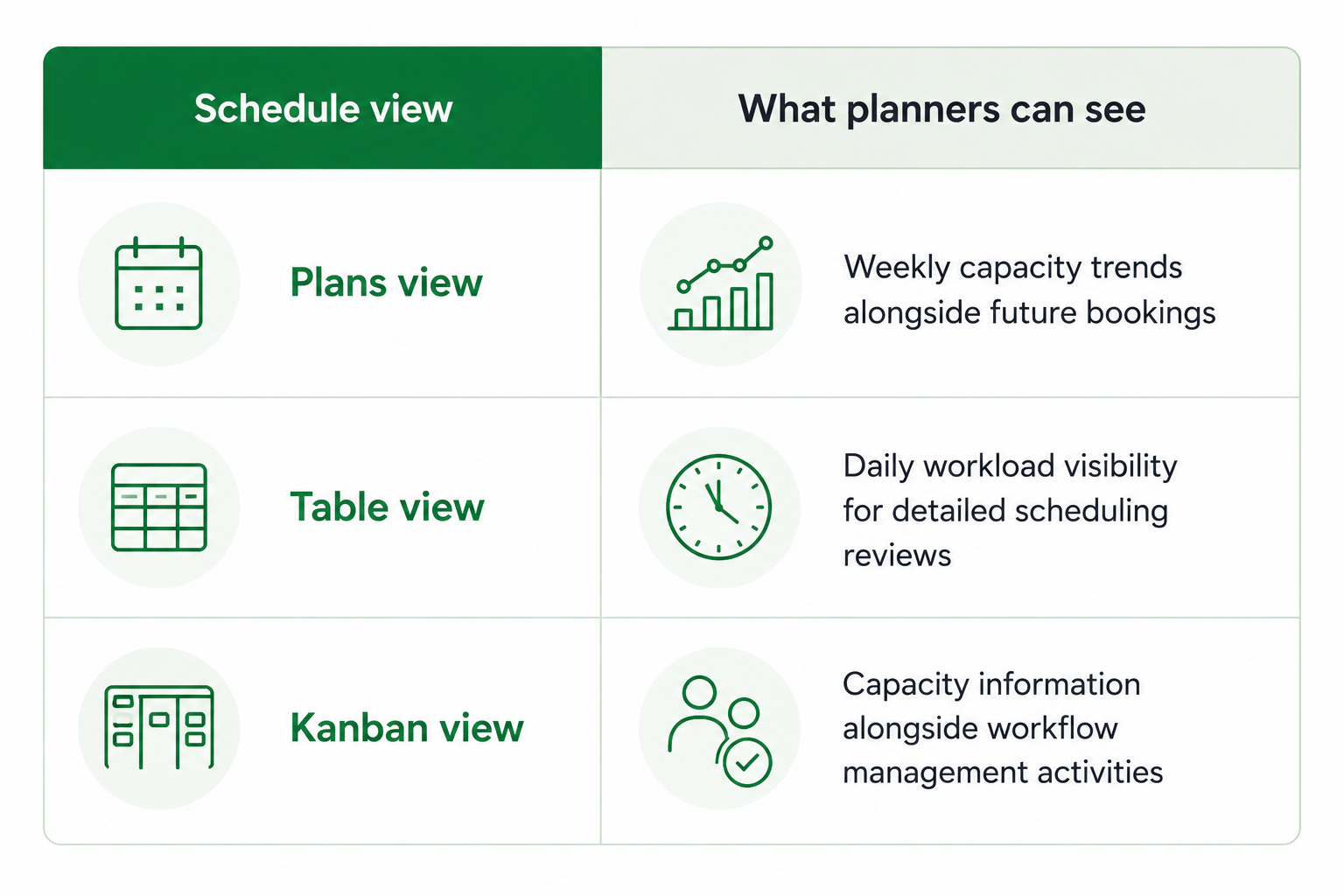 | Schedule view | What planners can see |
|---|---|
| Plans view | Weekly capacity trends alongside future bookings |
| Table view | Daily workload visibility for detailed scheduling reviews |
| Kanban view | Capacity information alongside workflow management activities |